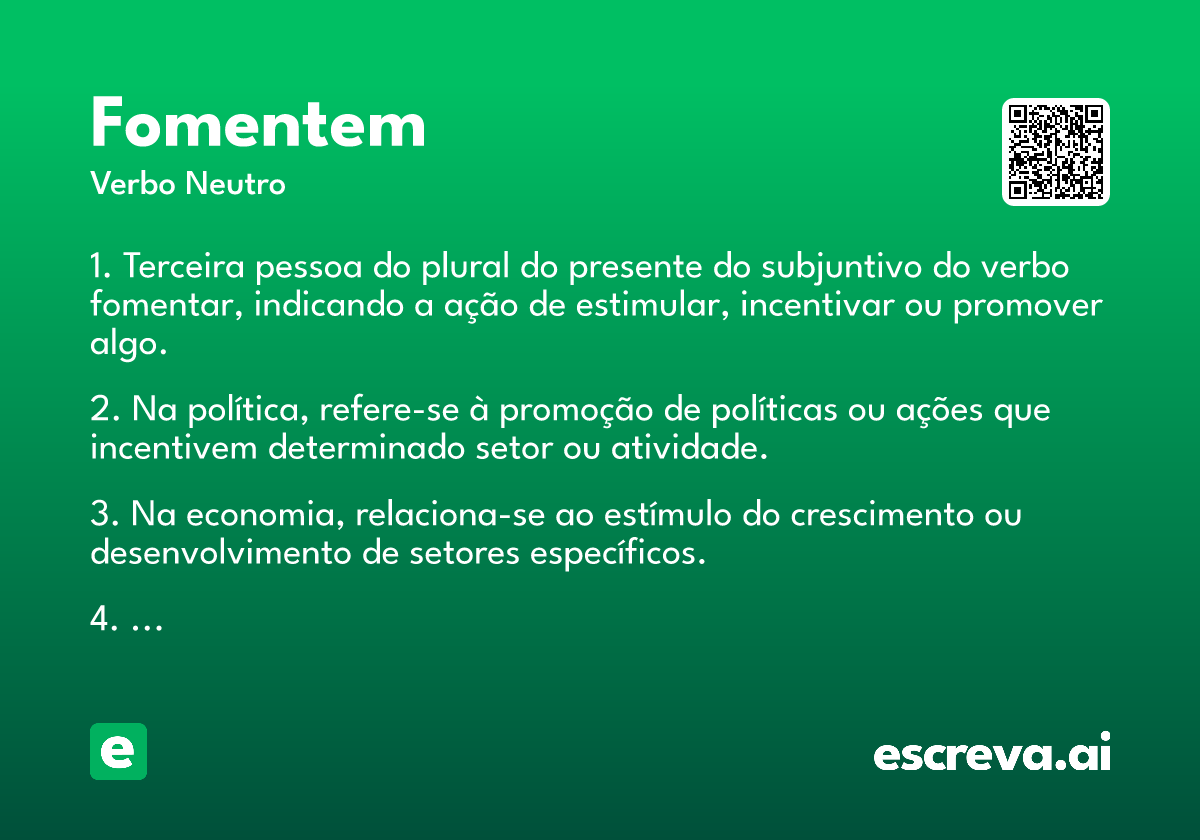 Fomentem
Verbo Neutro

1. Terceira pessoa do plural do presente do subjuntivo do verbo fomentar, indicando a ação de estimular, incentivar ou promover algo.

2. Na política, refere-se à promoção de políticas ou ações que incentivem determinado setor ou atividade.

3. Na economia, relaciona-se ao estímulo do crescimento ou desenvolvimento de setores específicos.

4. ...

e

escreva.ai